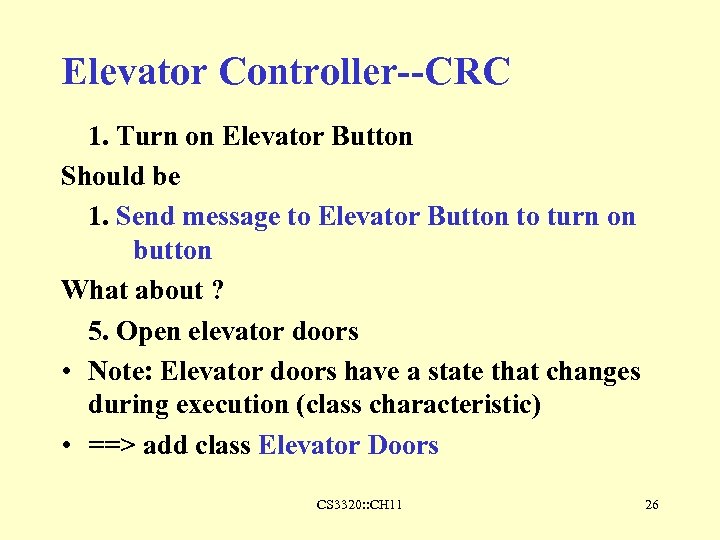 Elevator Controller--CRC

1. Turn on Elevator Button

Should be

1. Send message to Elevator Button to turn on button

What about ?

5. Open elevator doors

• Note: Elevator doors have a state that changes during execution (class characteristic)

• ==> add class Elevator Doors

CS3320::CH11

26